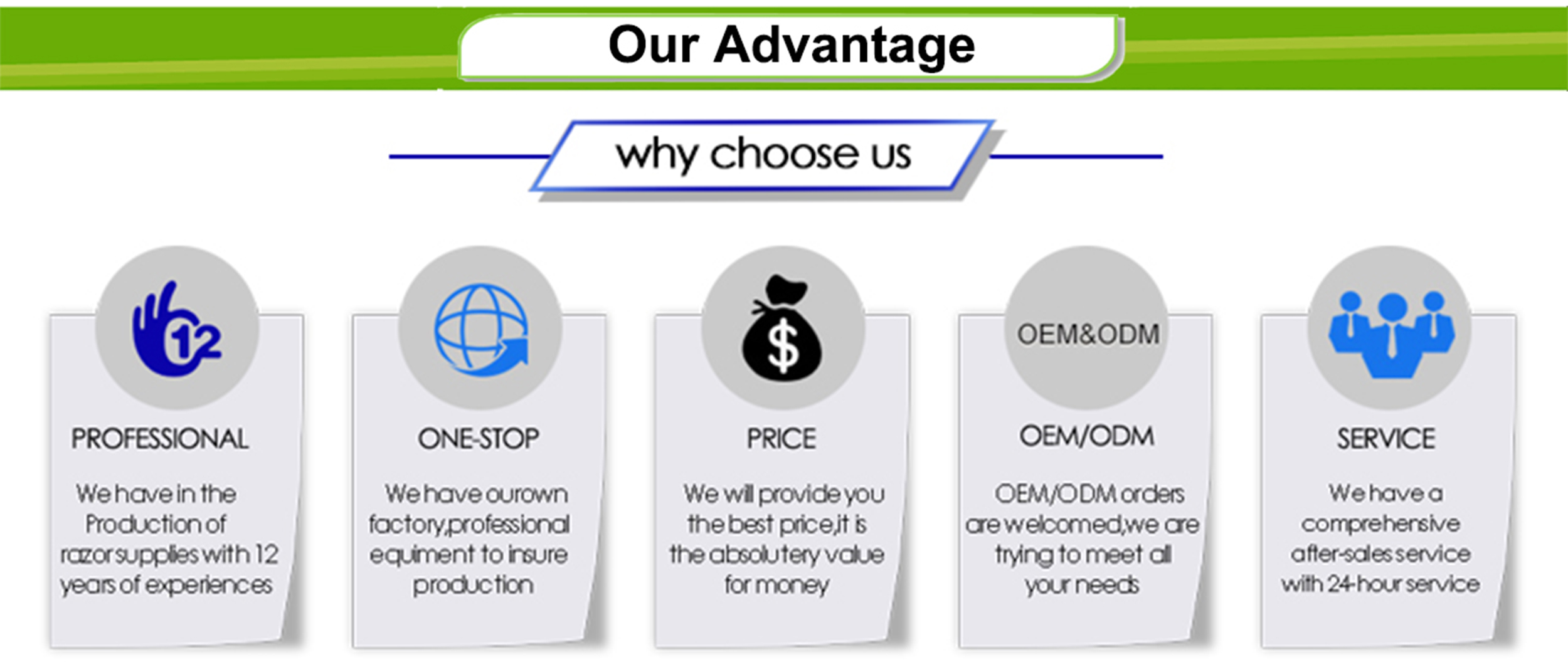 Our Advantage

why choose us

12

PROFESSIONAL

We have in the Production of razor supplies with 12 years of experiences

ONE-STOP

We have our own factory,professional equiment to insure production

$

PRICE

We will provide you the best price,it is the absolutery value for money

OEM&ODM

OEM/ODM

OEM/ODM orders are welcomed,we are trying to meet all your needs

SERVICE

We have a comprehensive after-sales service with 24-hour service